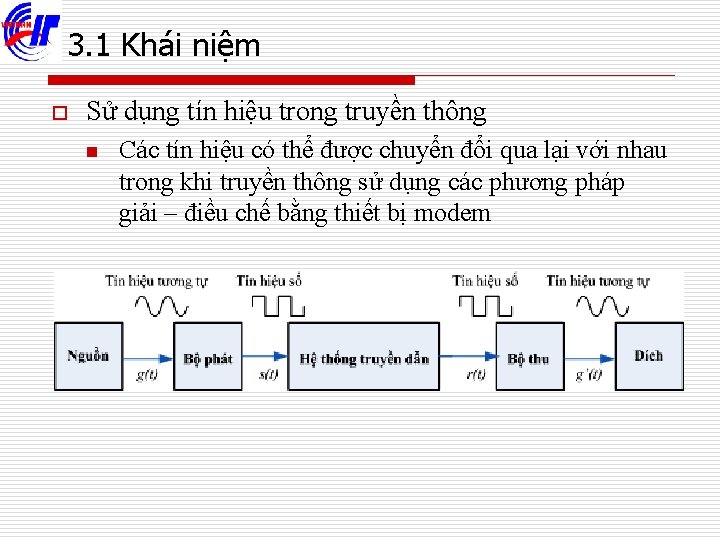 3.1 Khái niệm

Sử dụng tín hiệu trong truyền thông

Các tín hiệu có thể được chuyển đổi qua lại với nhau trong khi truyền thông sử dụng các phương pháp giải – điều chế bằng thiết bị modem

Tín hiệu tương tự

Tín hiệu số

Tín hiệu số

Tín hiệu tương tự

Nguồn

$g(t)$

Bộ phát

$s(t)$

Hệ thống truyền dẫn

$r(t)$

Bộ thu

$g'(t)$

Đích